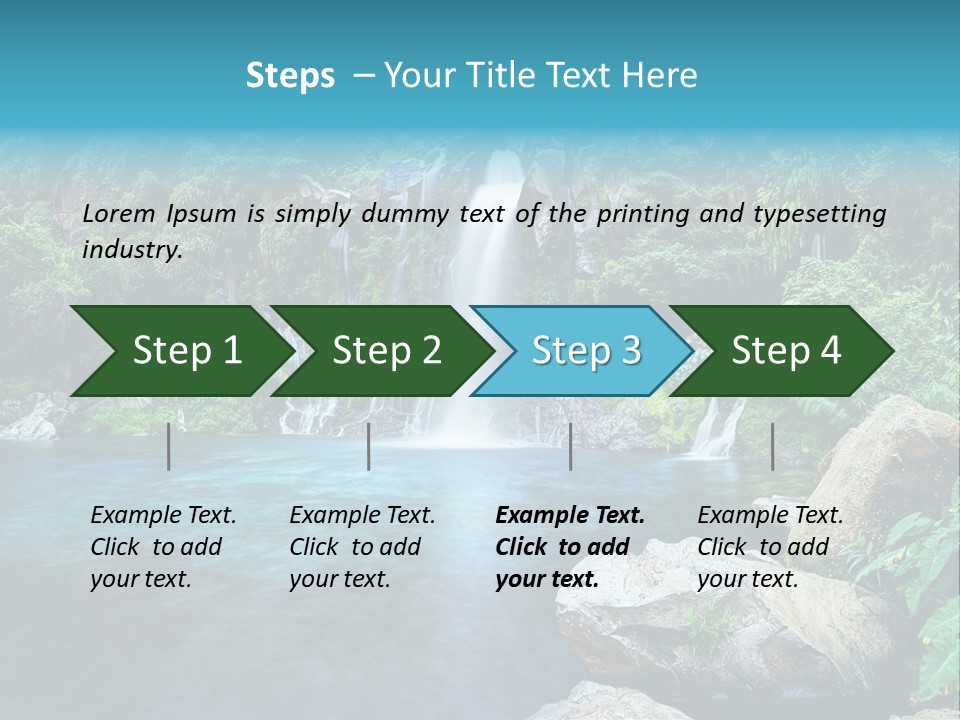 Steps – Your Title Text Here

Lorem Ipsum is simply dummy text of the printing and typesetting industry.

Step 1

Step 2

Step 3

Step 4

Example Text. Click to add your text.

Example Text. Click to add your text.

Example Text. Click to add your text.

Example Text. Click to add your text.